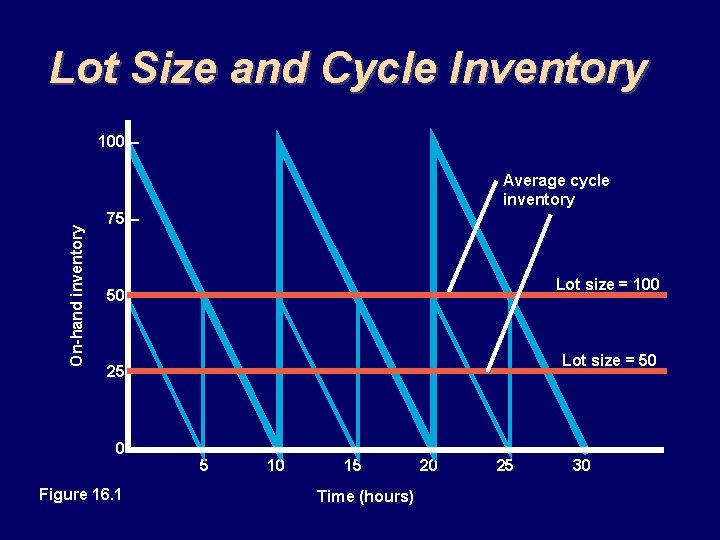 Lot Size and Cycle Inventory

On-hand inventory

100
75
50
25
0

Average cycle inventory

Lot size = 100

Lot size = 50

5
10
15
20
25
30

Time (hours)

Figure 16.1